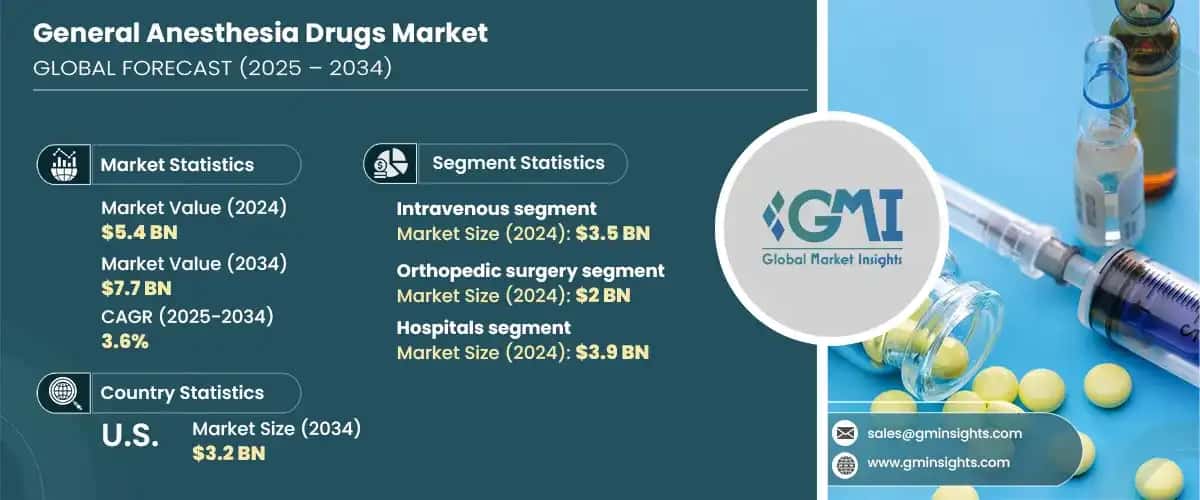 General Anesthesia Drugs Market
GLOBAL FORECAST (2025 – 2034)

Market Statistics

Market Value (2024)
$5.4 BN

Market Value (2034)
$7.7 BN

CAGR (2025-2034)
3.6%

Country Statistics

U.S.
Market Size (2034)
$3.2 BN

Segment Statistics

Intravenous segment
Market Size (2024): $3.5 BN

Orthopedic surgery segment
Market Size (2024): $2 BN

Hospitals segment
Market Size (2024): $3.9 BN

GMI
Global Market Insights

sales@gminsights.com
www.gminsights.com